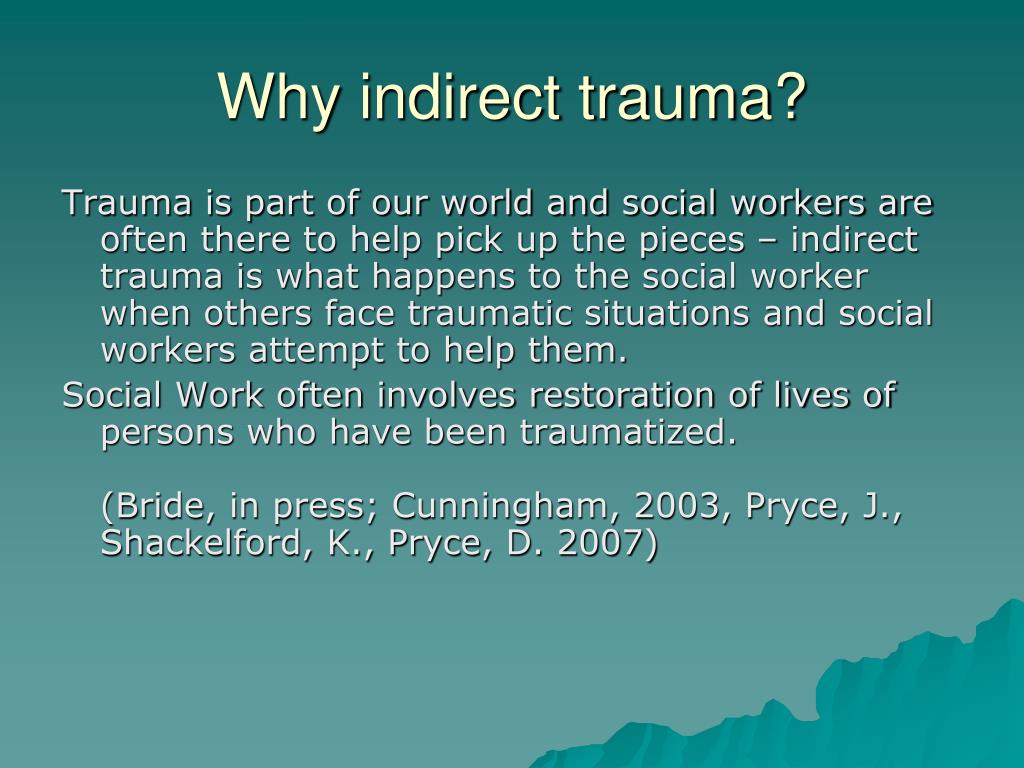 Why indirect trauma?

Trauma is part of our world and social workers are often there to help pick up the pieces – indirect trauma is what happens to the social worker when others face traumatic situations and social workers attempt to help them.

Social Work often involves restoration of lives of persons who have been traumatized.

(Bride, in press; Cunningham, 2003, Pryce, J., Shackelford, K., Pryce, D. 2007)